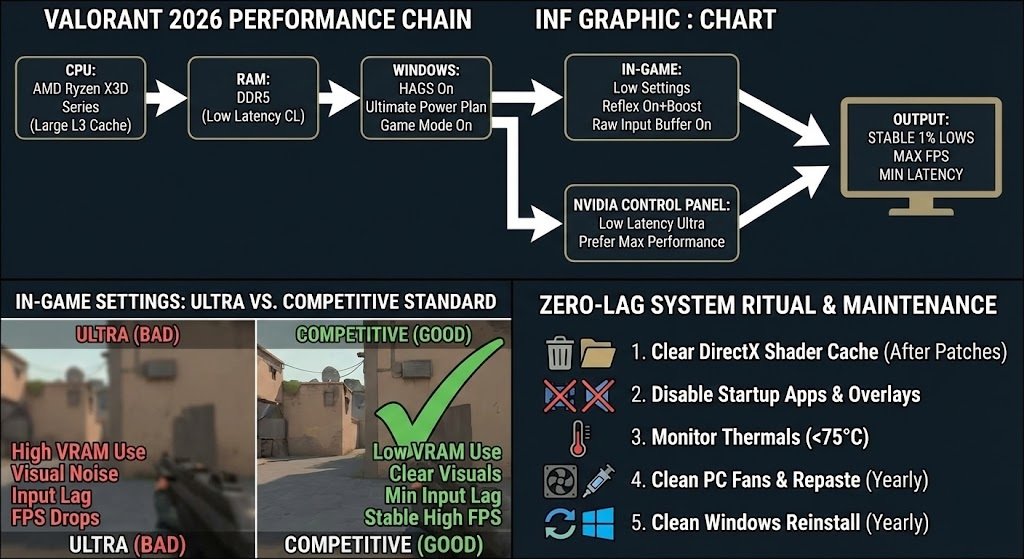 VALORANT 2026 PERFORMANCE CHAIN

INF GRAPHIC : CHART

CPU:
AMD Ryzen X3D Series
(Large L3 Cache)

RAM:
DDR5
(Low Latency CL)

WINDOWS:
HAGS On
Ultimate Power Plan
Game Mode On

IN-GAME:
Low Settings
Reflex On+Boost
Raw Input Buffer On

NVIDIA CONTROL PANEL:
Low Latency Ultra
Prefer Max Performance

OUTPUT:
STABLE 1% LOWS
MAX FPS
MIN LATENCY

IN-GAME SETTINGS: ULTRA VS. COMPETITIVE STANDARD

ULTRA (BAD)

High VRAM Use
Visual Noise
Input Lag
FPS Drops

ULTRA (BAD)

COMPETITIVE (GOOD)

Low VRAM Use
Clear Visuals
Min Input Lag
Stable High FPS

COMPETITIVE (GOOD)

ZERO-LAG SYSTEM RITUAL & MAINTENANCE

1. Clear DirectX Shader Cache (After Patches)
2. Disable Startup Apps & Overlays
3. Monitor Thermals (<75°C)
4. Clean PC Fans & Repaste (Yearly)
5. Clean Windows Reinstall (Yearly)